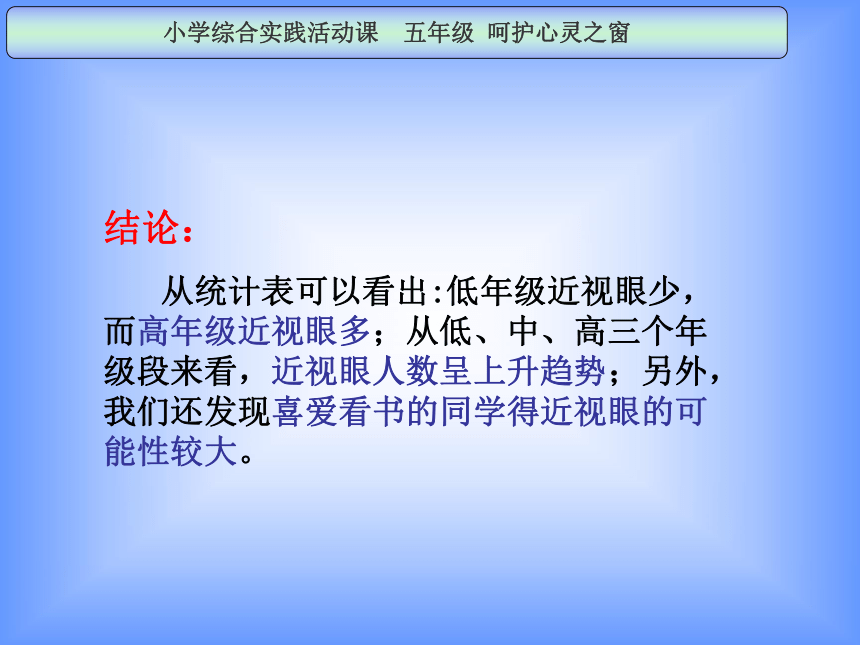 小学综合实践活动课　五年级　呵护心灵之窗

结论：

从统计表可以看出:低年级近视眼少，而高年级近视眼多；从低、中、高三个年级段来看，近视眼人数呈上升趋势；另外，我们还发现喜爱看书的同学得近视眼的可能性较大。